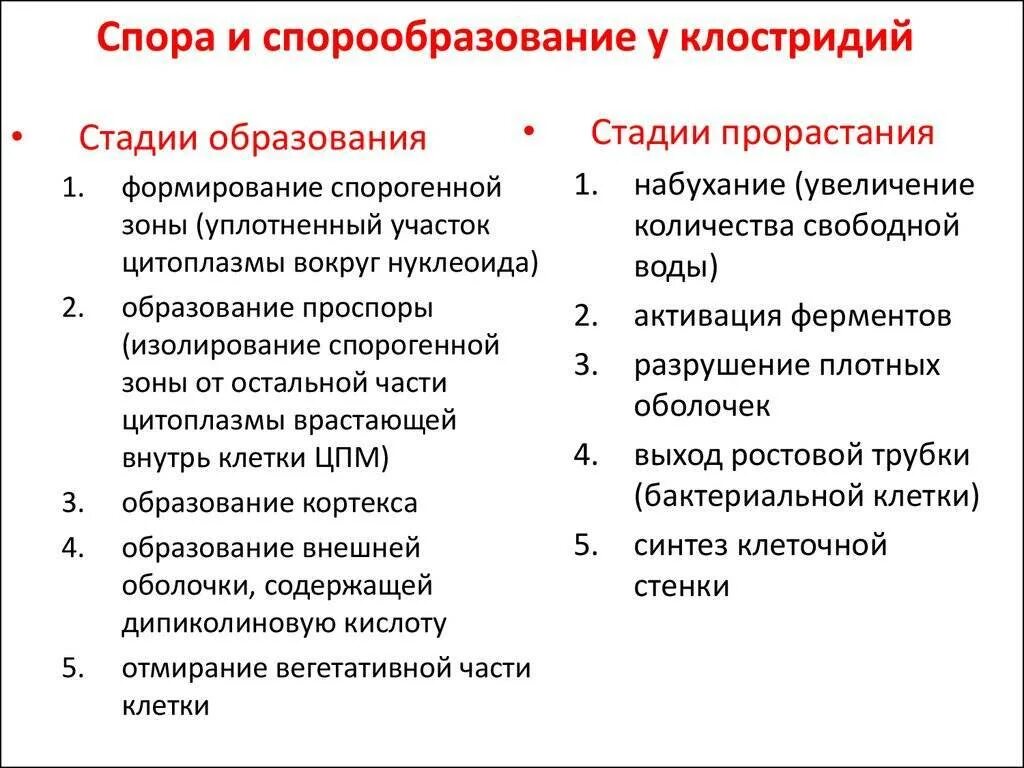 Спора и спорообразование у клостридий

• Стадии образования
1. формирование спорогенной зоны (уплотненный участок цитоплазмы вокруг нуклеоида)
2. образование проспоры (изолирование спорогенной зоны от остальной части цитоплазмы врастающей внутрь клетки ЦПМ)
3. образование кортекса
4. образование внешней оболочки, содержащей дипиколиновую кислоту
5. отмирание вегетативной части клетки

• Стадии прорастания
1. набухание (увеличение количества свободной воды)
2. активация ферментов
3. разрушение плотных оболочек
4. выход ростовой трубки (бактериальной клетки)
5. синтез клеточной стенки